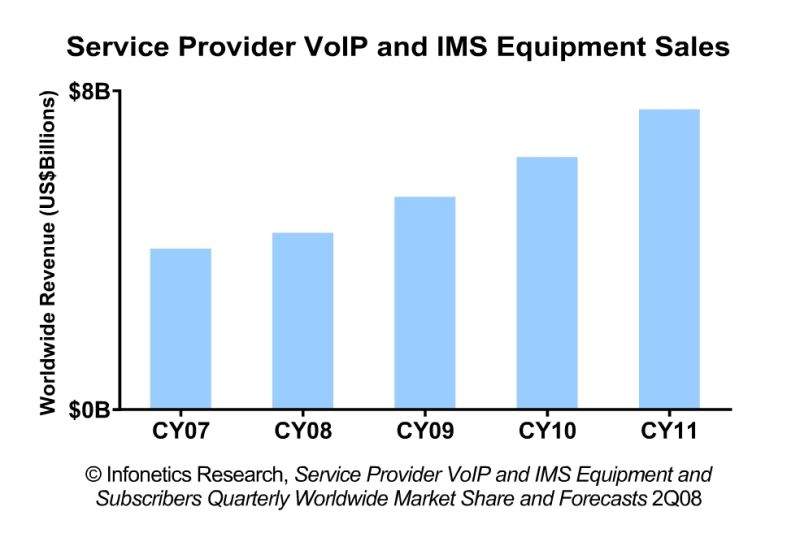 Service Provider VoIP and IMS Equipment Sales

Worldwide Revenue (US$Billions)

$8B

$0B

CY07

CY08

CY09

CY10

CY11

© Infonetics Research, Service Provider VoIP and IMS Equipment and Subscribers Quarterly Worldwide Market Share and Forecasts 2Q08